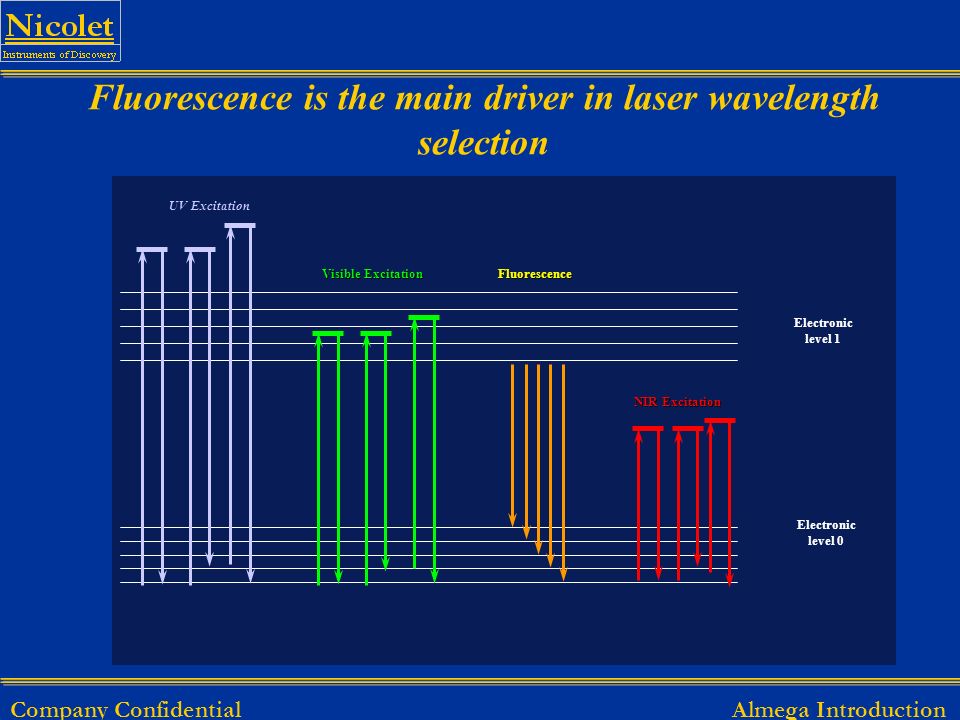 Nicolet
Instruments of Discovery

Fluorescence is the main driver in laser wavelength selection

UV Excitation

Visible Excitation

Fluorescence

Electronic level 1

NIR Excitation

Electronic level 0

Company Confidential

Almega Introduction